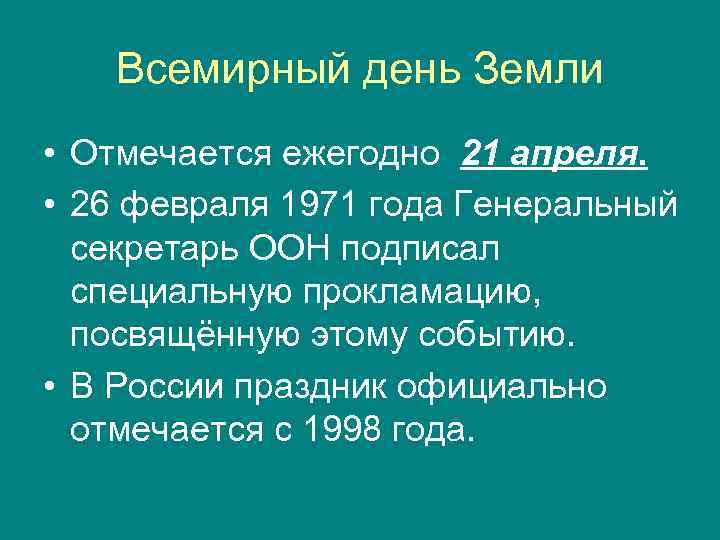 Всемирный день Земли

• Отмечается ежегодно 21 апреля.
• 26 февраля 1971 года Генеральный секретарь ООН подписал специальную прокламацию, посвящённую этому событию.
• В России праздник официально отмечается с 1998 года.